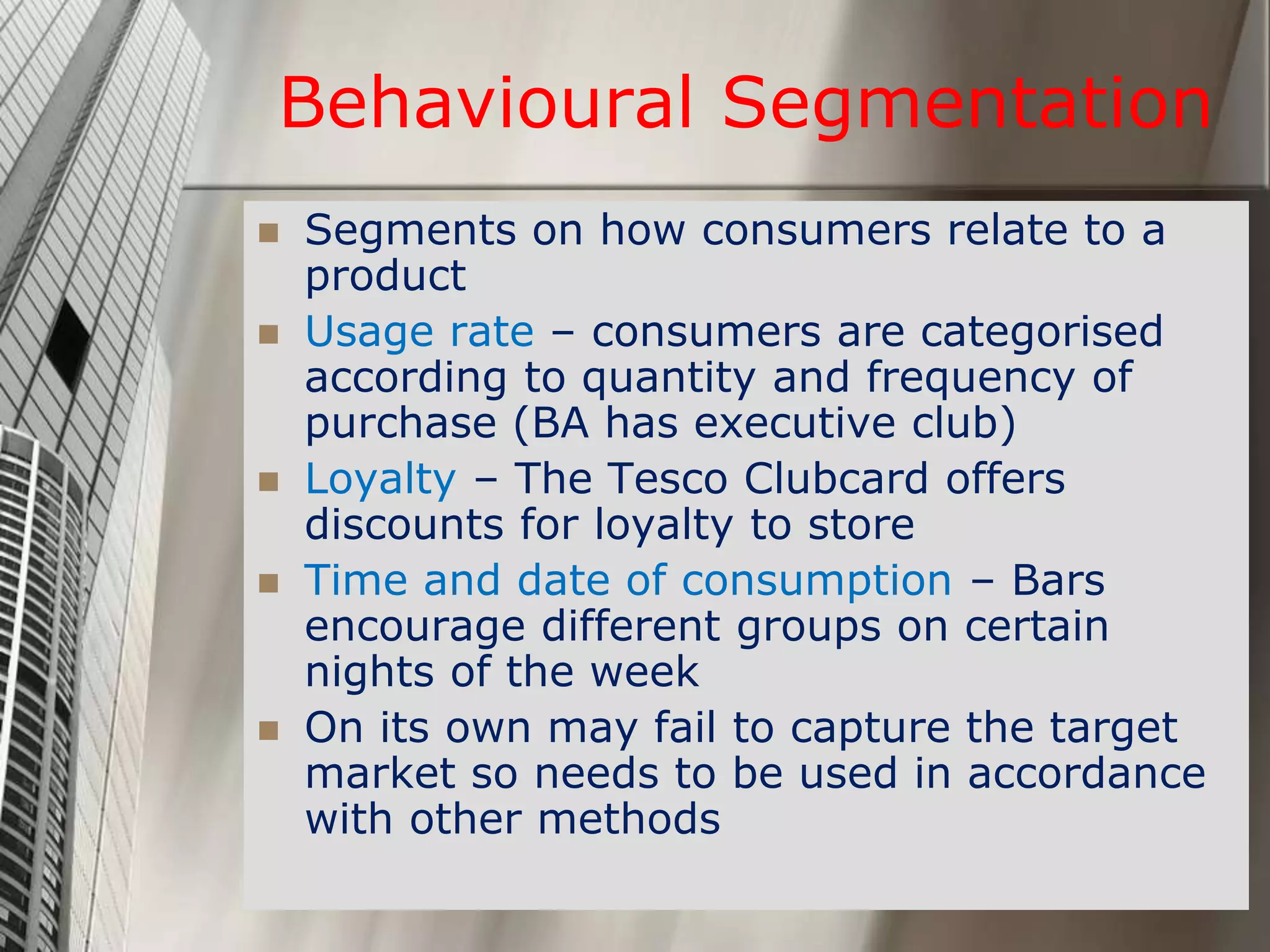 Behavioural Segmentation

- Segments on how consumers relate to a product
- Usage rate – consumers are categorised according to quantity and frequency of purchase (BA has executive club)
- Loyalty – The Tesco Clubcard offers discounts for loyalty to store
- Time and date of consumption – Bars encourage different groups on certain nights of the week
- On its own may fail to capture the target market so needs to be used in accordance with other methods